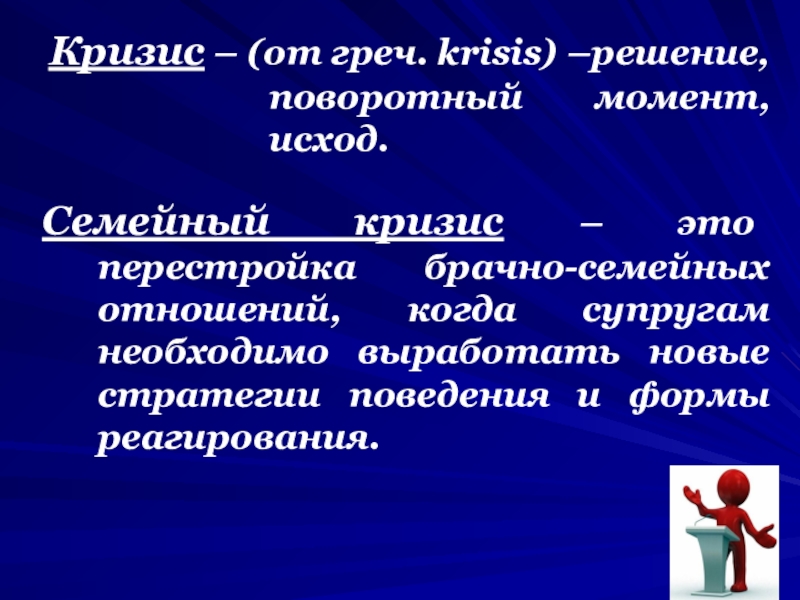 Кризис – (от греч. krisis) –решение, поворотный момент, исход.

Семейный кризис – это перестройка брачно-семейных отношений, когда супругам необходимо выработать новые стратегии поведения и формы реагирования.